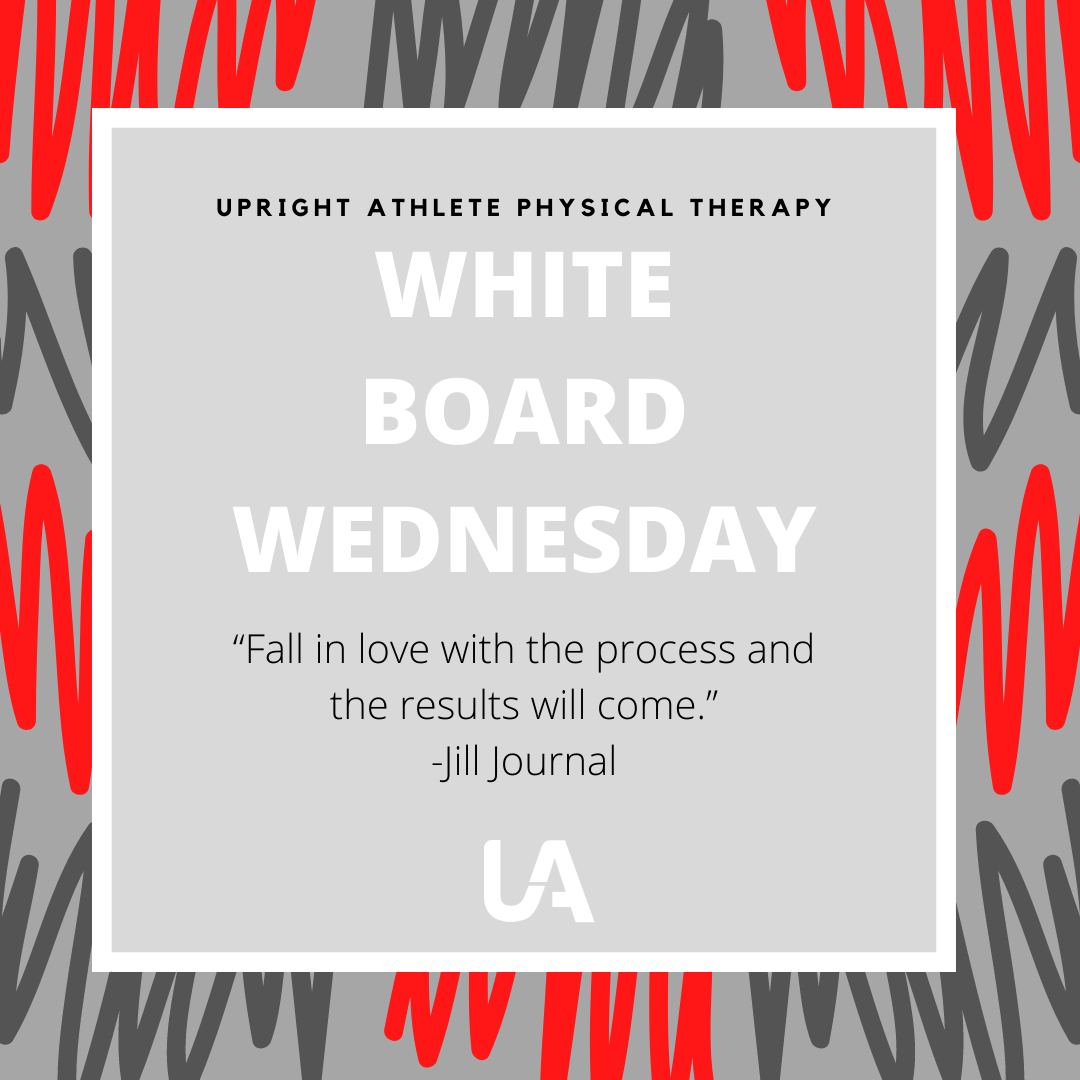 UPRIGHT ATHLETE PHYSICAL THERAPY

WHITE BOARD WEDNESDAY

“Fall in love with the process and the results will come.”
-Jill Journal

UA